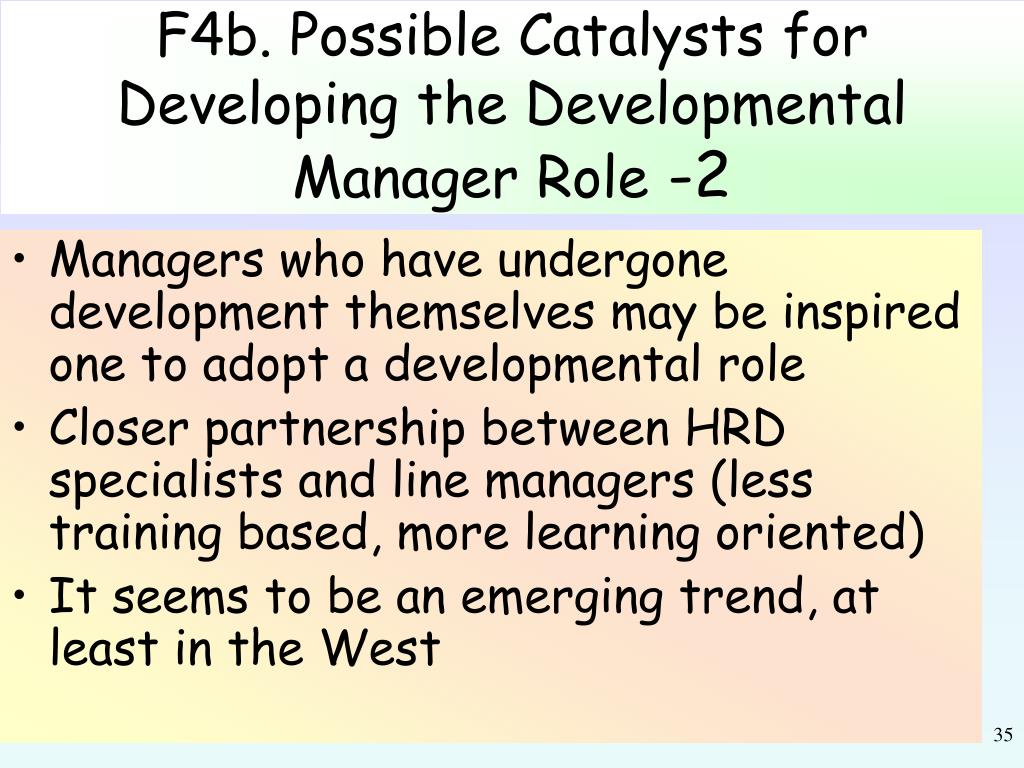 F4b. Possible Catalysts for Developing the Developmental Manager Role -2

• Managers who have undergone development themselves may be inspired one to adopt a developmental role
• Closer partnership between HRD specialists and line managers (less training based, more learning oriented)
• It seems to be an emerging trend, at least in the West

35